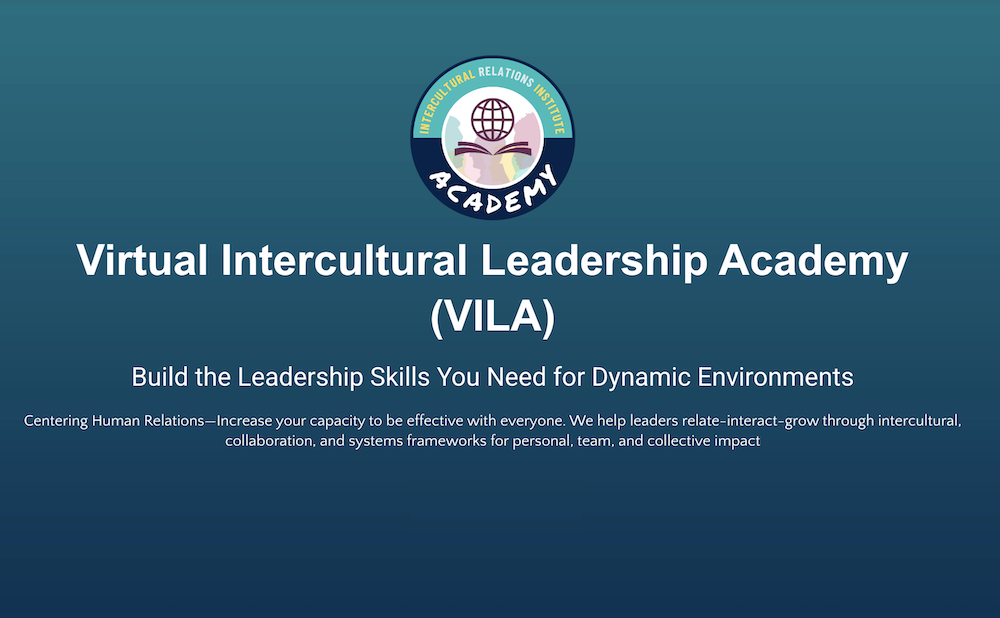 INTERCULTURAL RELATIONS INSTITUTE
ACADEMY

Virtual Intercultural Leadership Academy (VILA)

Build the Leadership Skills You Need for Dynamic Environments

Centering Human Relations—Increase your capacity to be effective with everyone. We help leaders relate-interact-grow through intercultural, collaboration, and systems frameworks for personal, team, and collective impact